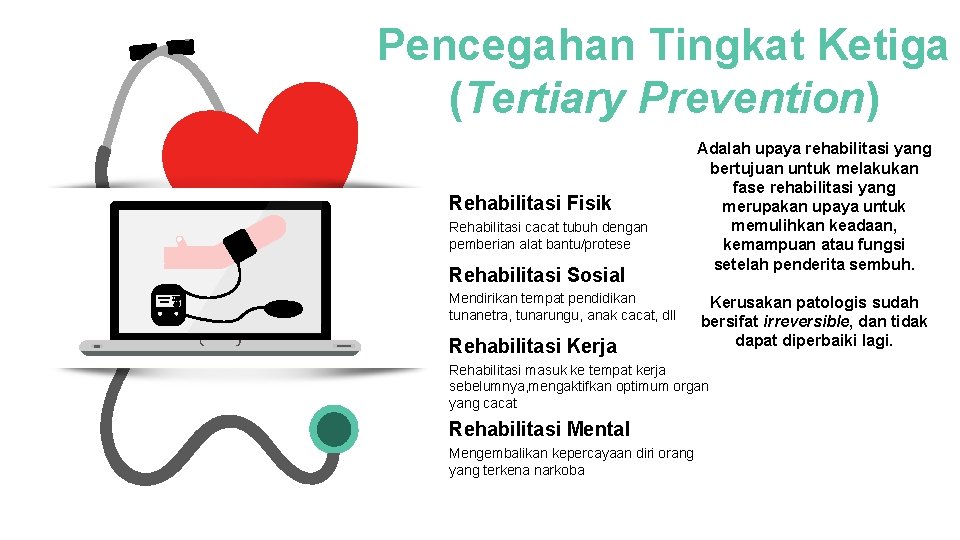 Pencegahan Tingkat Ketiga (Tertiary Prevention)

Rehabilitasi Fisik

Rehabilitasi cacat tubuh dengan pemberian alat bantu/protese

Rehabilitasi Sosial

Mendirikan tempat pendidikan tunanetra, tunarungu, anak cacat, dll

Rehabilitasi Kerja

Rehabilitasi masuk ke tempat kerja sebelumnya,mengaktifkan optimum organ yang cacat

Rehabilitasi Mental

Mengembalikan kepercayaan diri orang yang terkena narkoba

Adalah upaya rehabilitasi yang bertujuan untuk melakukan fase rehabilitasi yang merupakan upaya untuk memulihkan keadaan, kemampuan atau fungsi setelah penderita sembuh.

Kerusakan patologis sudah bersifat irreversible, dan tidak dapat diperbaiki lagi.